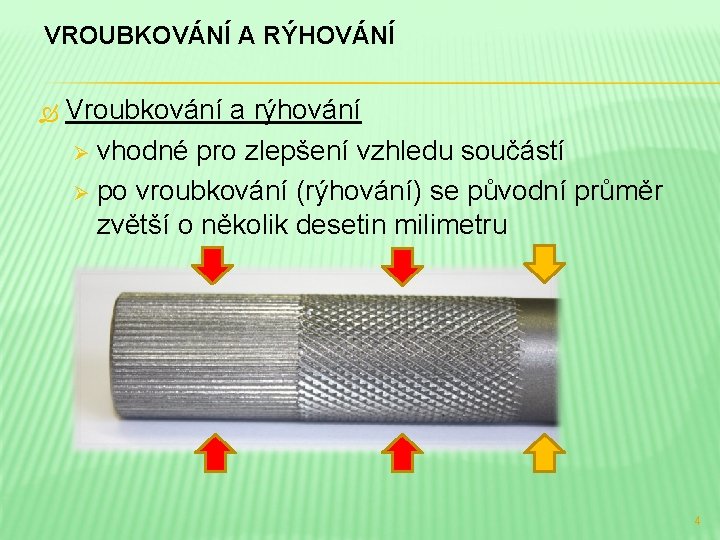 VROUBKOVÁNÍ A RÝHOVÁNÍ

Vroubkování a rýhování

vhodné pro zlepšení vzhledu součástí

po vroubkování (rýhování) se původní průměr zvětší o několik desetin milimetru

4